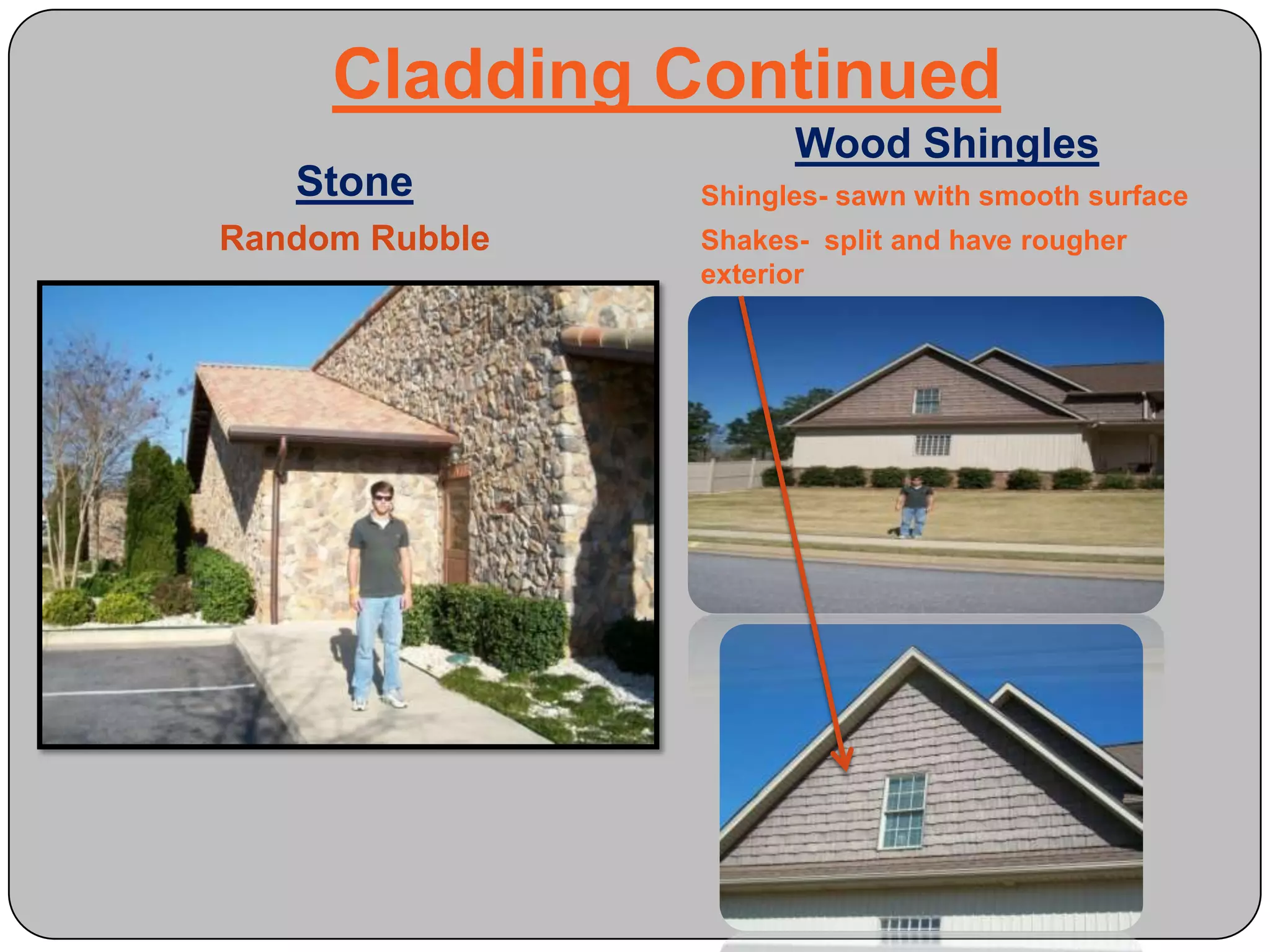 Cladding Continued

Stone

Random Rubble

Wood Shingles

Shingles- sawn with smooth surface

Shakes- split and have rougher exterior